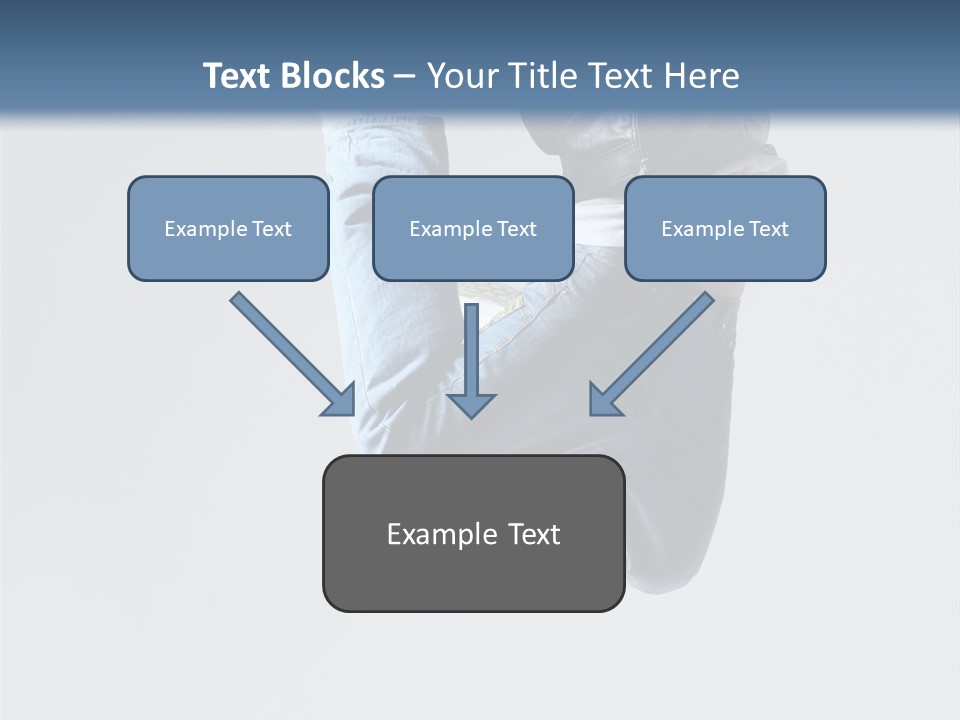 Text Blocks – Your Title Text Here

Example Text

Example Text

Example Text

Example Text